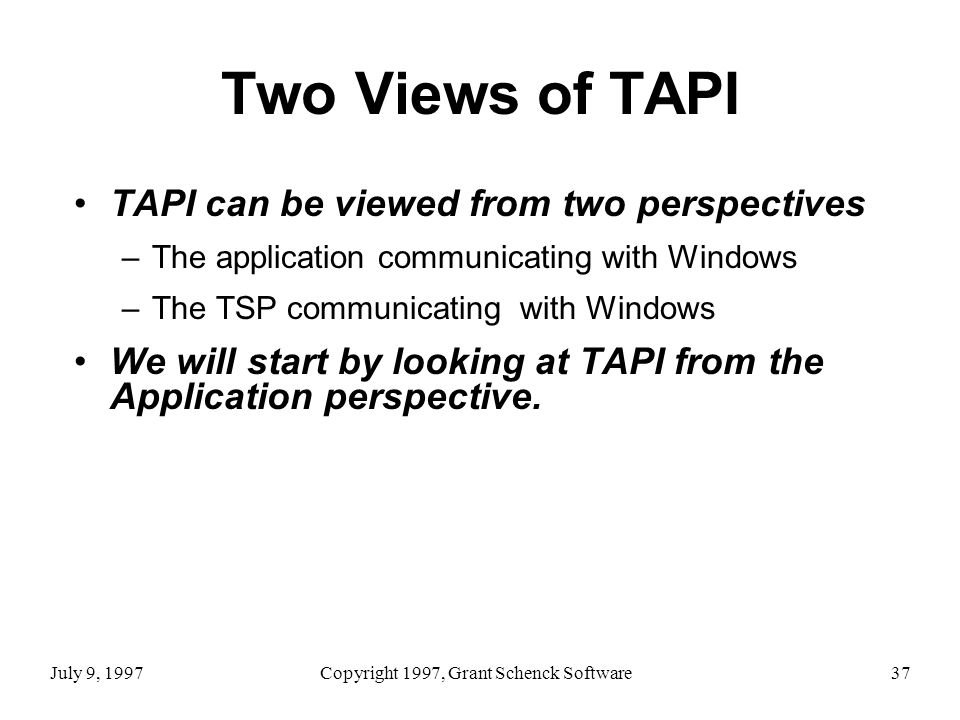 Two Views of TAPI

• TAPI can be viewed from two perspectives
 – The application communicating with Windows
 – The TSP communicating with Windows

• We will start by looking at TAPI from the Application perspective.

July 9, 1997    Copyright 1997, Grant Schenck Software    37